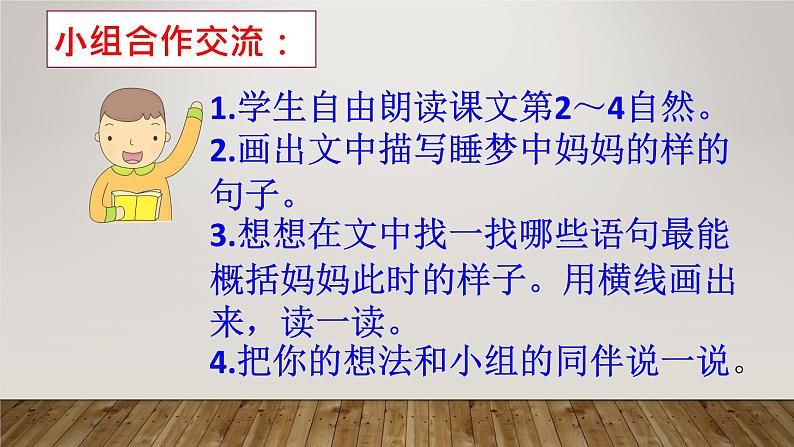 小组合作交流：

1.学生自由朗读课文第2～4自然。

2.画出文中描写睡梦中妈妈的样的句子。

3.想想在文中找一找哪些语句最能概括妈妈此时的样子。用横线画出来，读一读。

4.把你的想法和小组的同伴说一说。